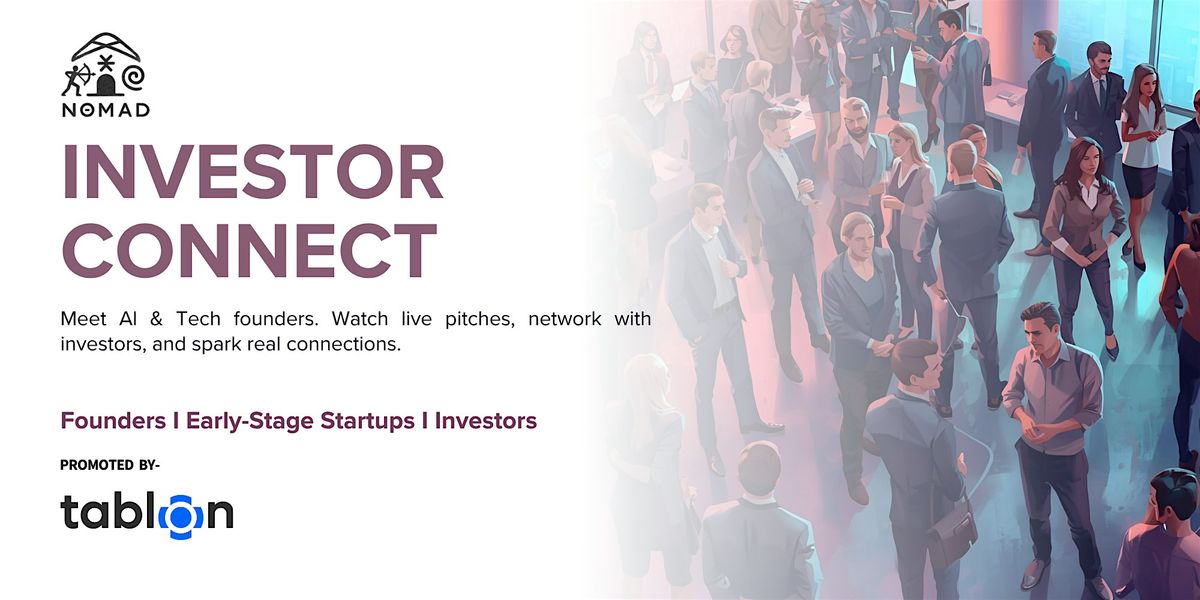 NOMAD

INVESTOR CONNECT

Meet AI & Tech founders. Watch live pitches, network with investors, and spark real connections.

Founders I Early-Stage Startups I Investors

PROMOTED BY-

tablon